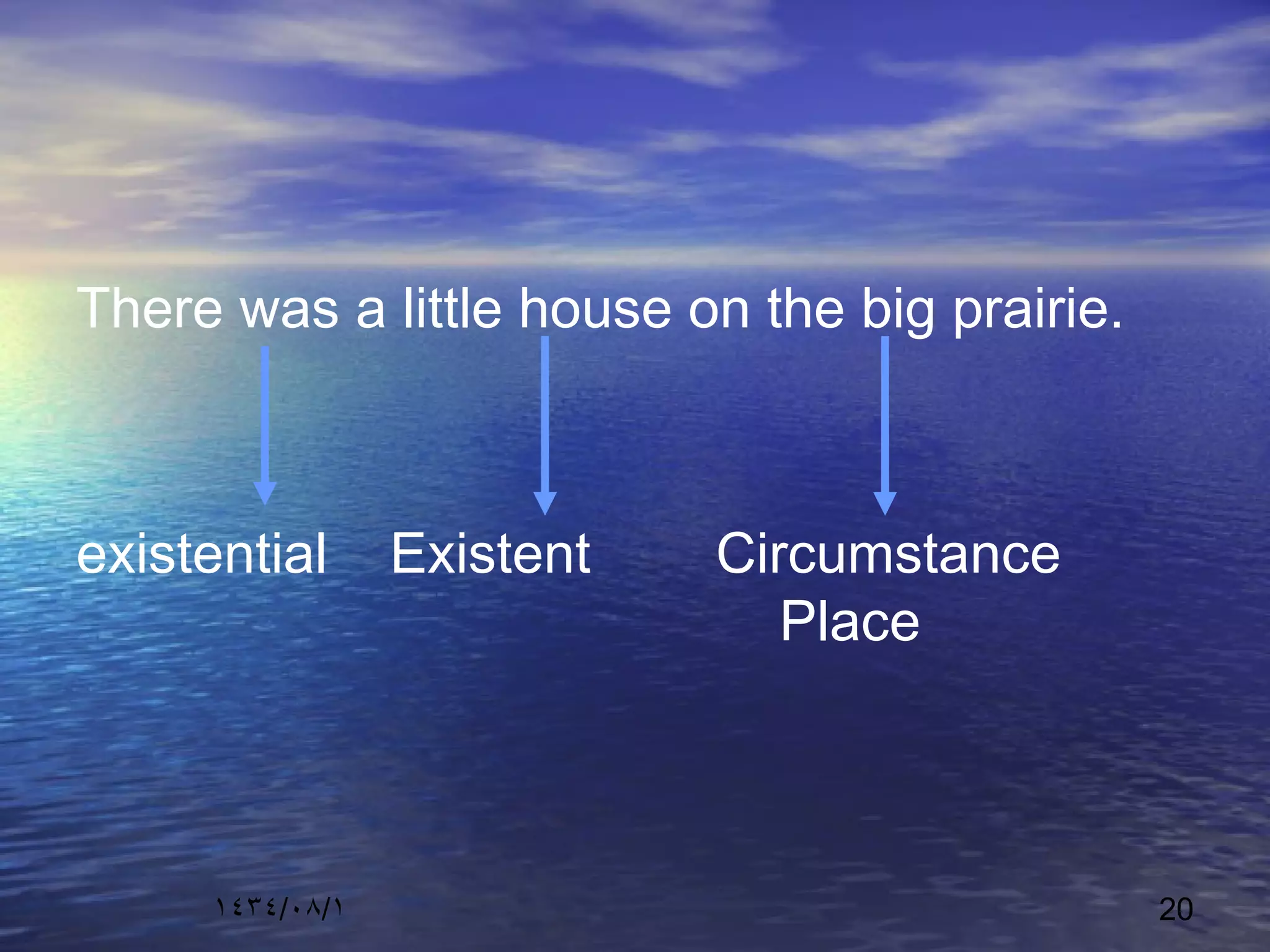 There was a little house on the big prairie.

existential Existent Circumstance Place

١٤٣٤/٠٨/١

20